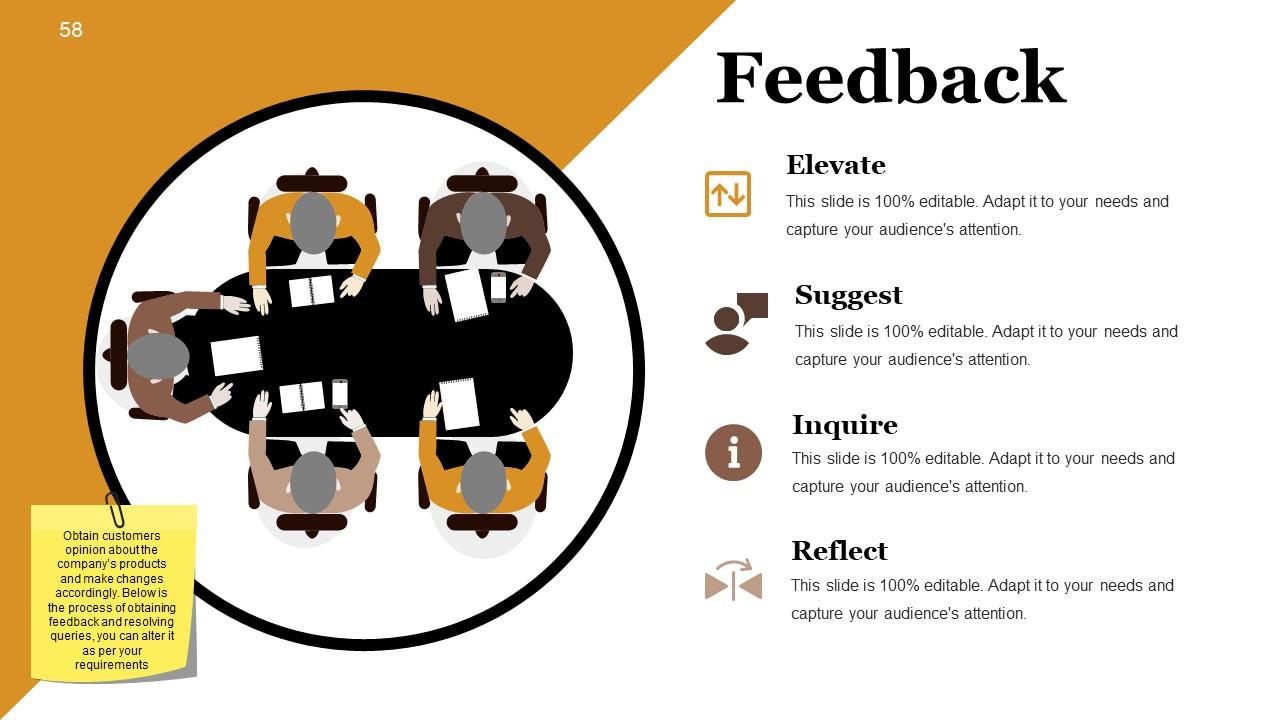 58

Feedback

Elevate
This slide is 100% editable. Adapt it to your needs and capture your audience's attention.

Suggest
This slide is 100% editable. Adapt it to your needs and capture your audience's attention.

Inquire
This slide is 100% editable. Adapt it to your needs and capture your audience's attention.

Reflect
This slide is 100% editable. Adapt it to your needs and capture your audience's attention.

Obtain customers opinion about the company's products and make changes accordingly. Below is the process of obtaining feedback and resolving queries, you can alter it as per your requirements